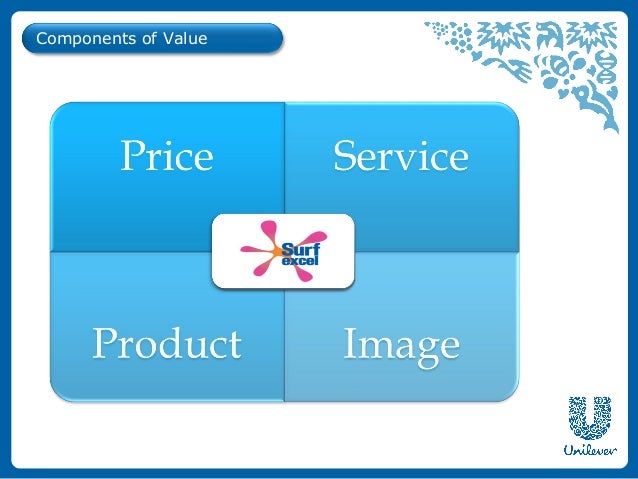 Components of Value

Price

Service

Surf excel

Product

Image

Unilever